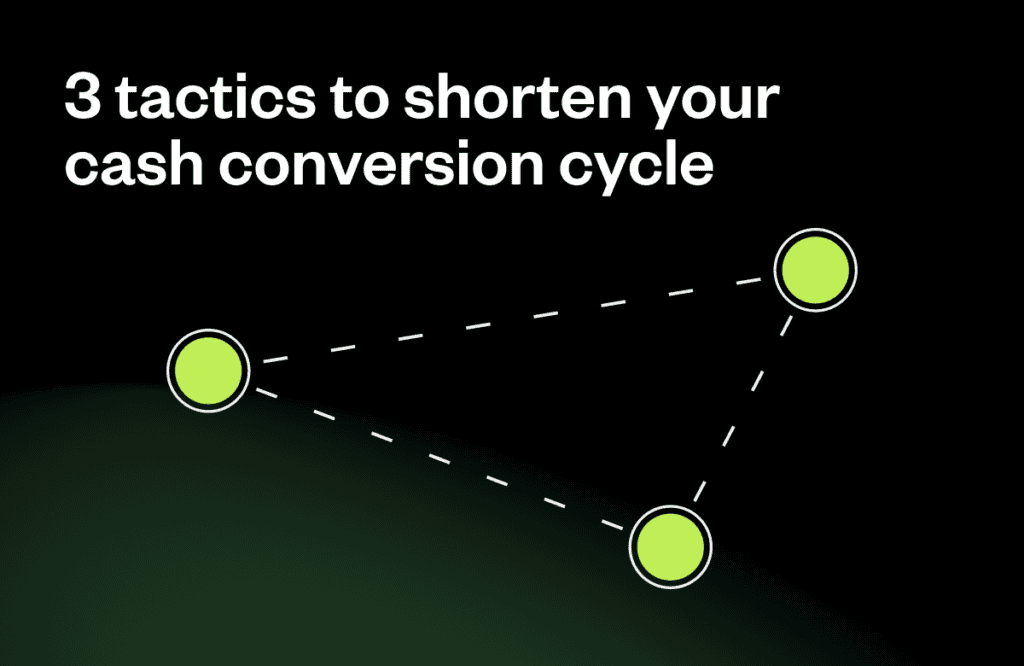 3 tactics to shorten your cash conversion cycle